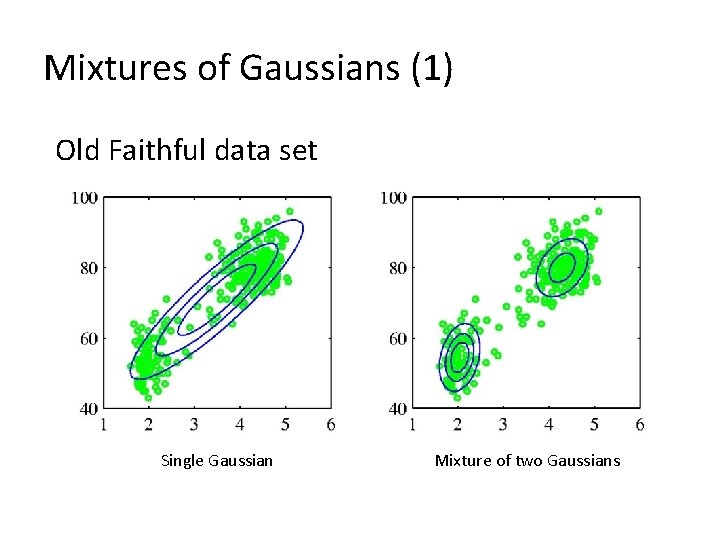 Mixtures of Gaussians (1)

Old Faithful data set

100
80
60
40
1 2 3 4 5 6

Single Gaussian

100
80
60
40
1 2 3 4 5 6

Mixture of two Gaussians